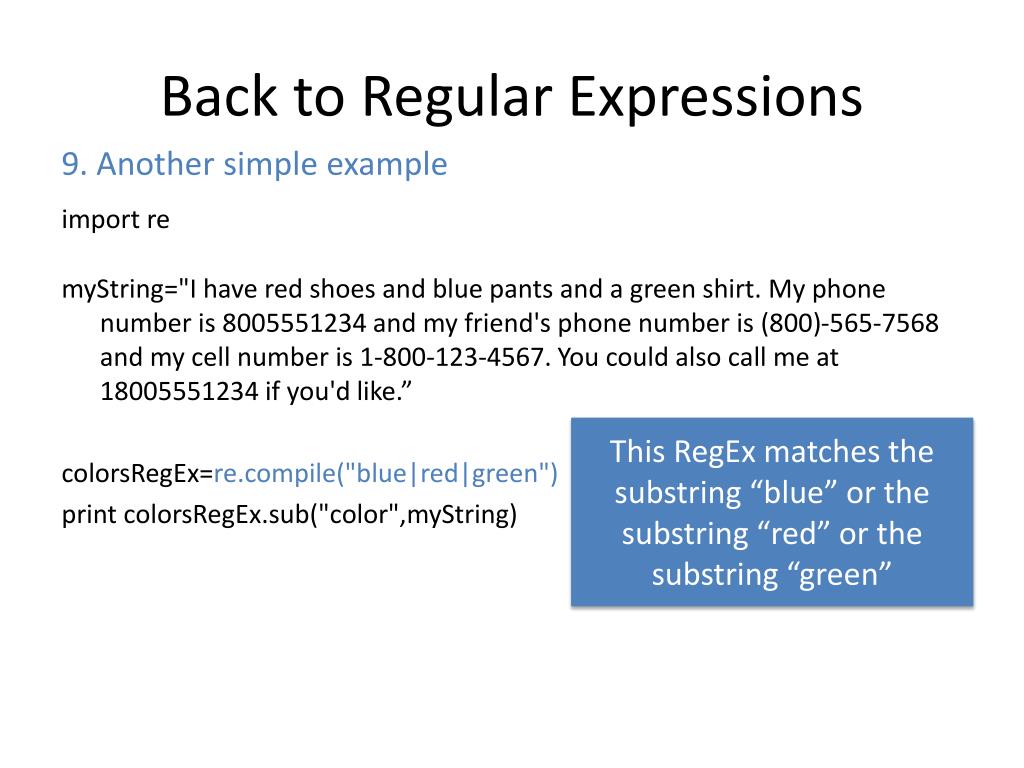 Back to Regular Expressions

9. Another simple example

import re

myString="I have red shoes and blue pants and a green shirt. My phone number is 8005551234 and my friend's phone number is (800)-565-7568 and my cell number is 1-800-123-4567. You could also call me at 18005551234 if you'd like.”

colorsRegEx=re.compile("blue|red|green")
print colorsRegEx.sub("color",myString)

This RegEx matches the substring “blue” or the substring “red” or the substring “green”